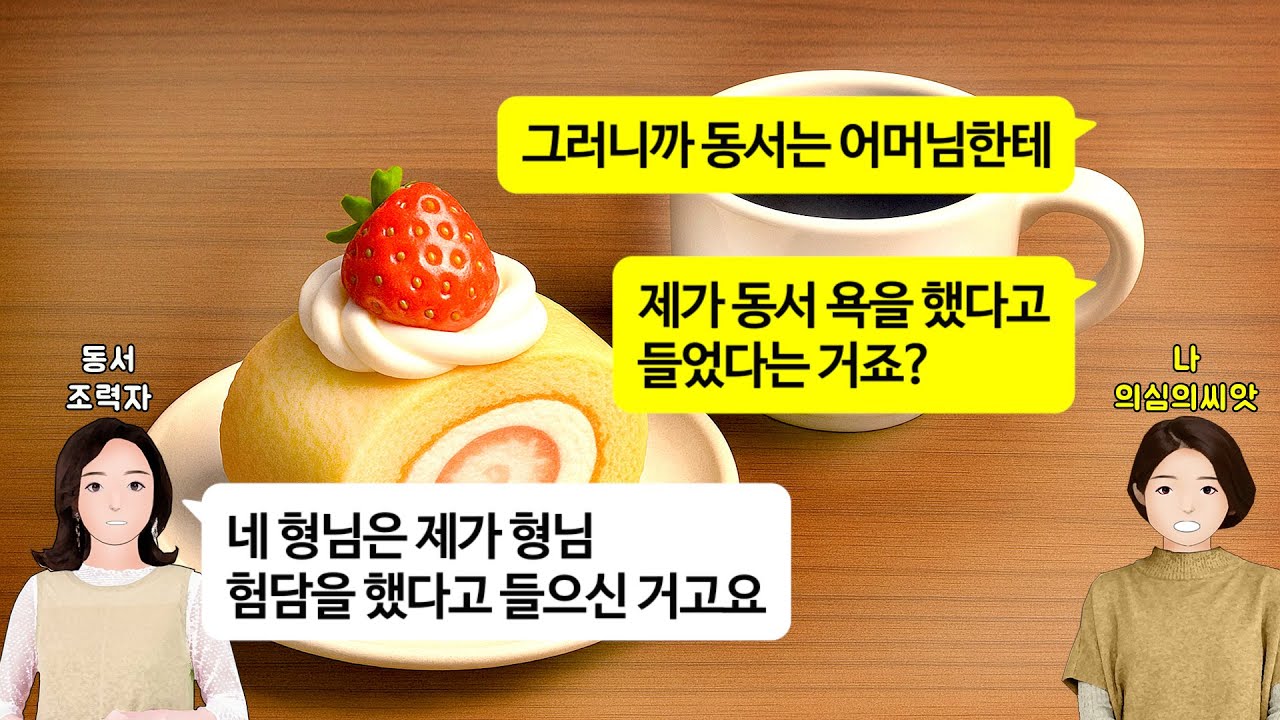 그러니까 동서는 어머님한테

제가 동서 욕을 했다고 들었다는 거죠?

동서
조력자

나
의심의씨앗

네 형님은 제가 형님 험담을 했다고 들으신 거고요